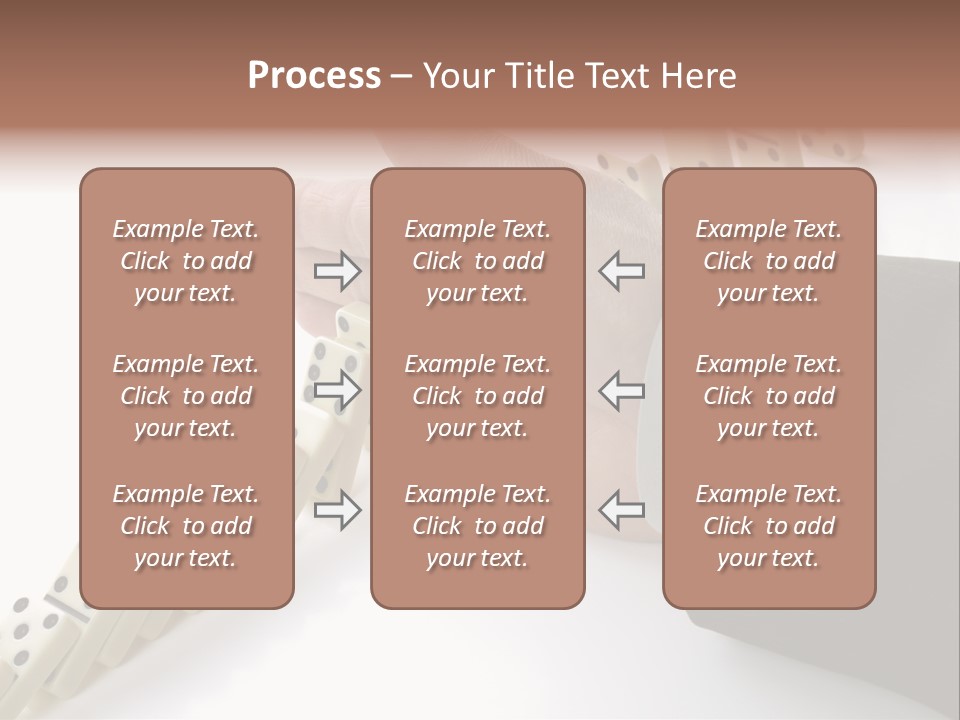 Process – Your Title Text Here

Example Text. Click to add your text.

Example Text. Click to add your text.

Example Text. Click to add your text.

Example Text. Click to add your text.

Example Text. Click to add your text.

Example Text. Click to add your text.

Example Text. Click to add your text.

Example Text. Click to add your text.

Example Text. Click to add your text.